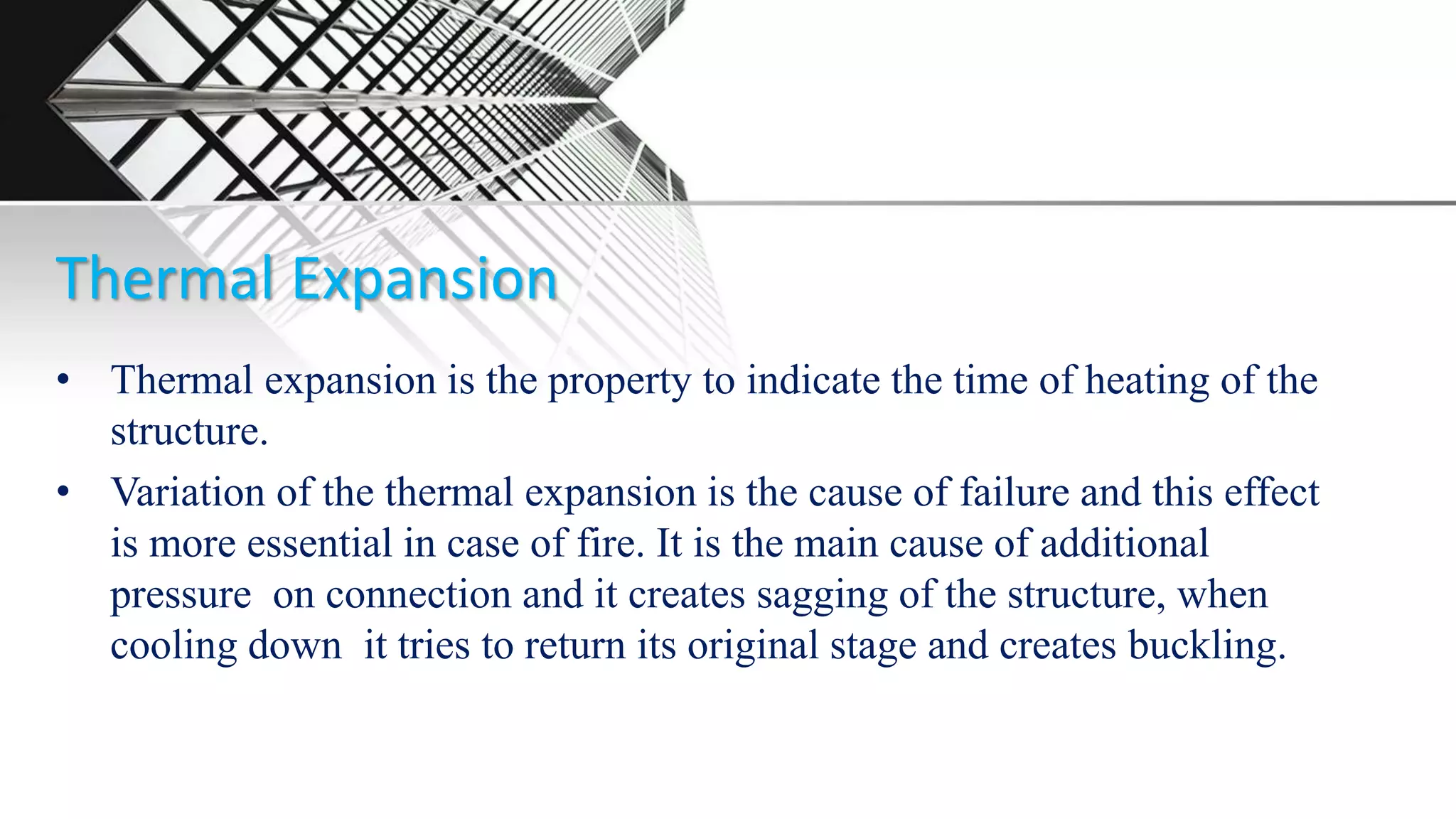 Thermal Expansion

• Thermal expansion is the property to indicate the time of heating of the structure.

• Variation of the thermal expansion is the cause of failure and this effect is more essential in case of fire. It is the main cause of additional pressure on connection and it creates sagging of the structure, when cooling down it tries to return its original stage and creates buckling.